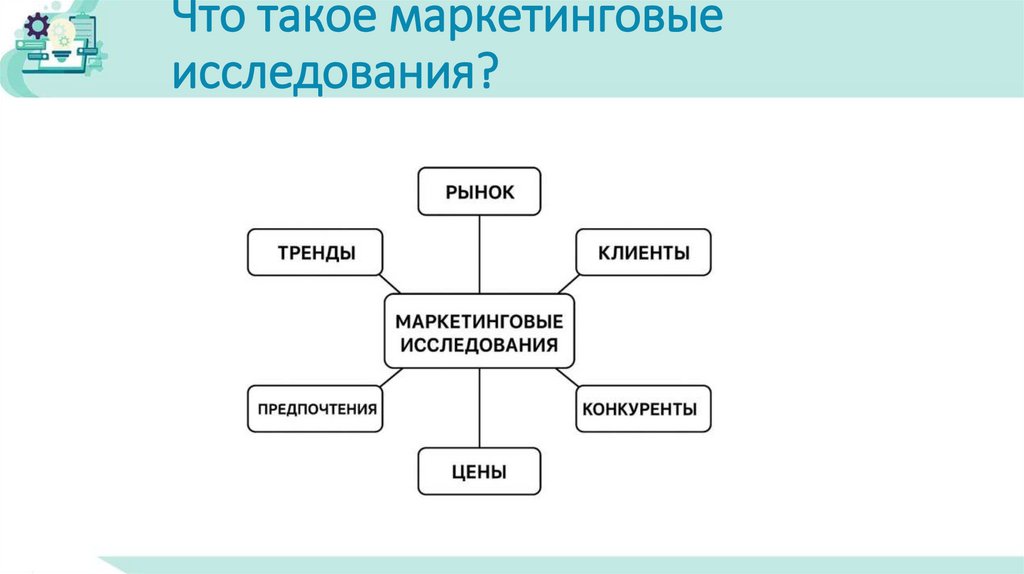 Что такое маркетинговые исследования?

РЫНОК

ТРЕНДЫ

КЛИЕНТЫ

МАРКЕТИНГОВЫЕ ИССЛЕДОВАНИЯ

ПРЕДПОЧТЕНИЯ

КОНКУРЕНТЫ

ЦЕНЫ